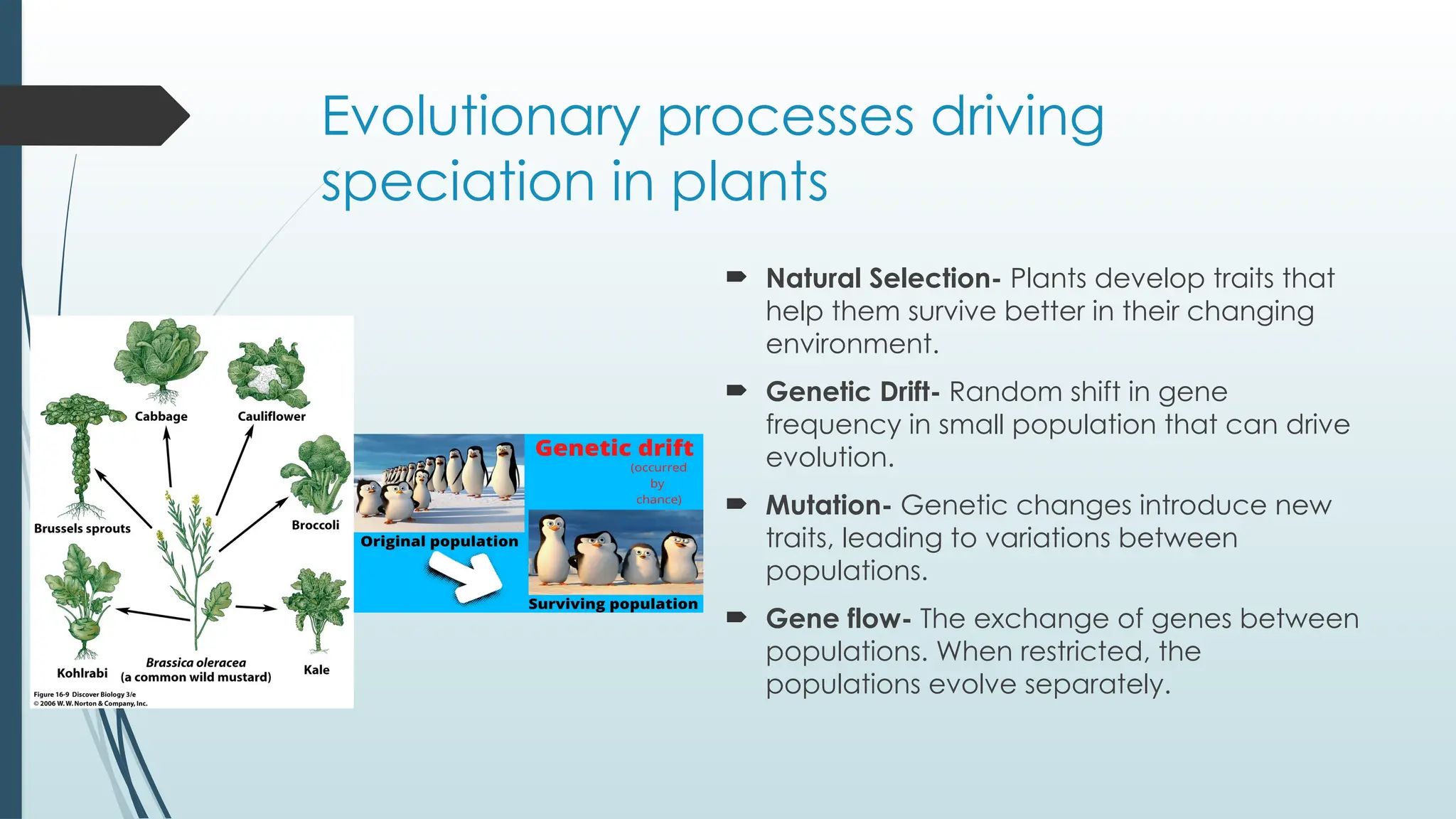 Evolutionary processes driving speciation in plants

Cabbage
Cauliflower
Brussels sprouts
Broccoli
Kohlrabi
Brassica oleracea (a common wild mustard)
Kale
Figure 16-9 Discover Biology 3/e
© 2006 W. W. Norton & Company, Inc.

Genetic drift
(occurred by chance)
Original population
Surviving population

Natural Selection- Plants develop traits that help them survive better in their changing environment.

Genetic Drift- Random shift in gene frequency in small population that can drive evolution.

Mutation- Genetic changes introduce new traits, leading to variations between populations.

Gene flow- The exchange of genes between populations. When restricted, the populations evolve separately.